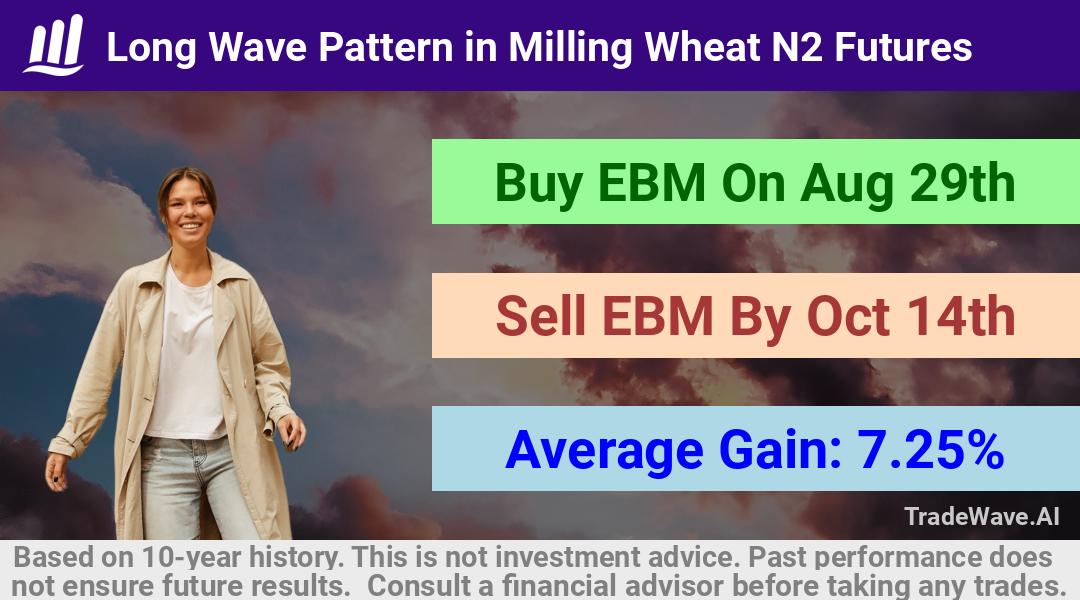 Long Wave Pattern in Milling Wheat N2 Futures

Buy EBM On Aug 29th

Sell EBM By Oct 14th

Average Gain: 7.25%

TradeWave.AI

Based on 10-year history. This is not investment advice. Past performance does not ensure future results. Consult a financial advisor before taking any trades.